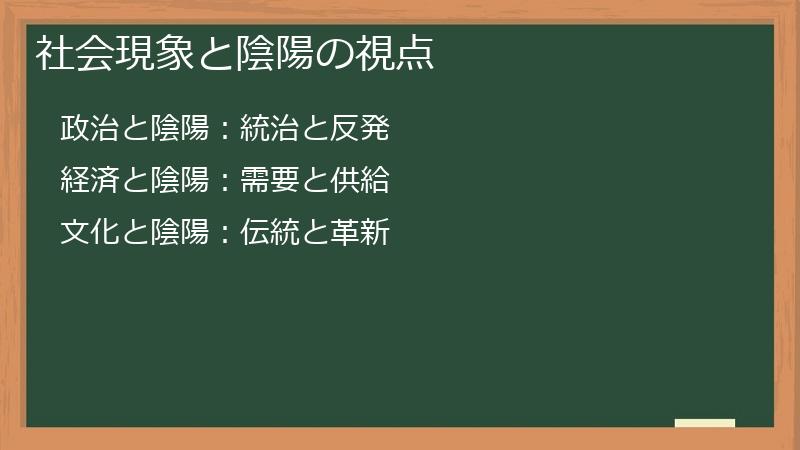 社会現象と陰陽の視点

政治と陰陽：統治と反発

経済と陰陽：需要と供給

文化と陰陽：伝統と革新